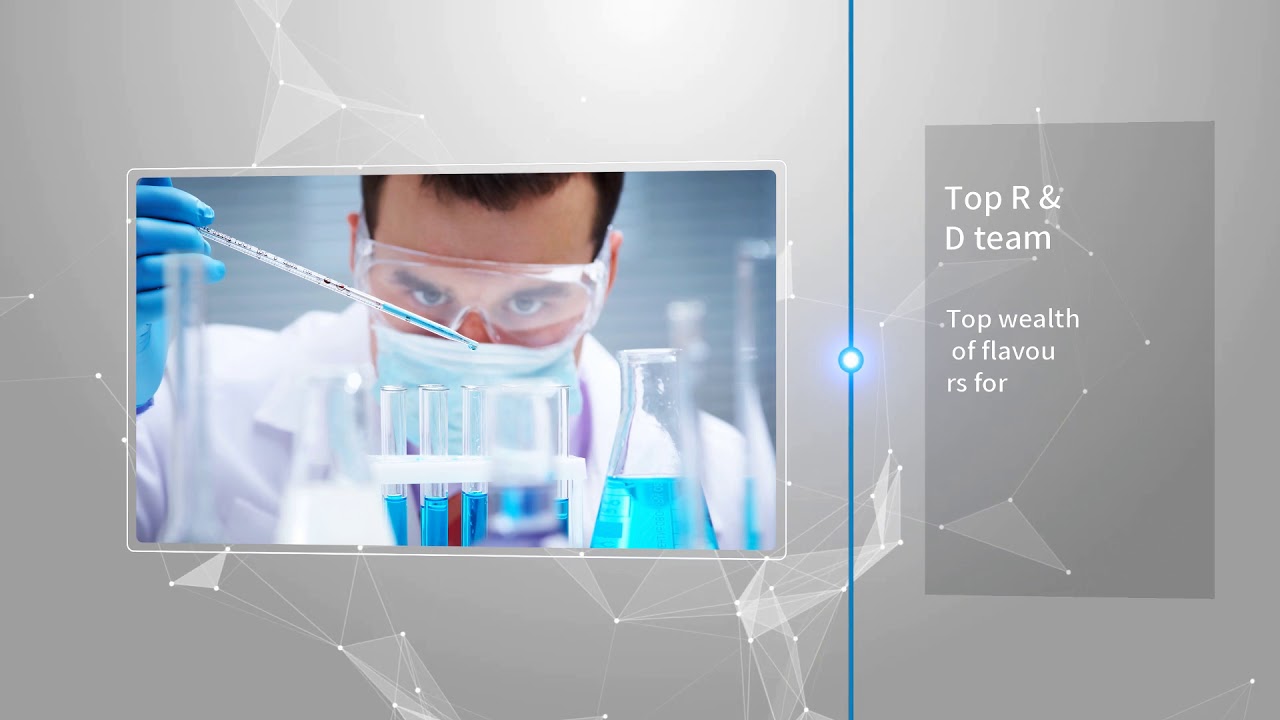 Top R & D team

Top wealth of flavou rs for